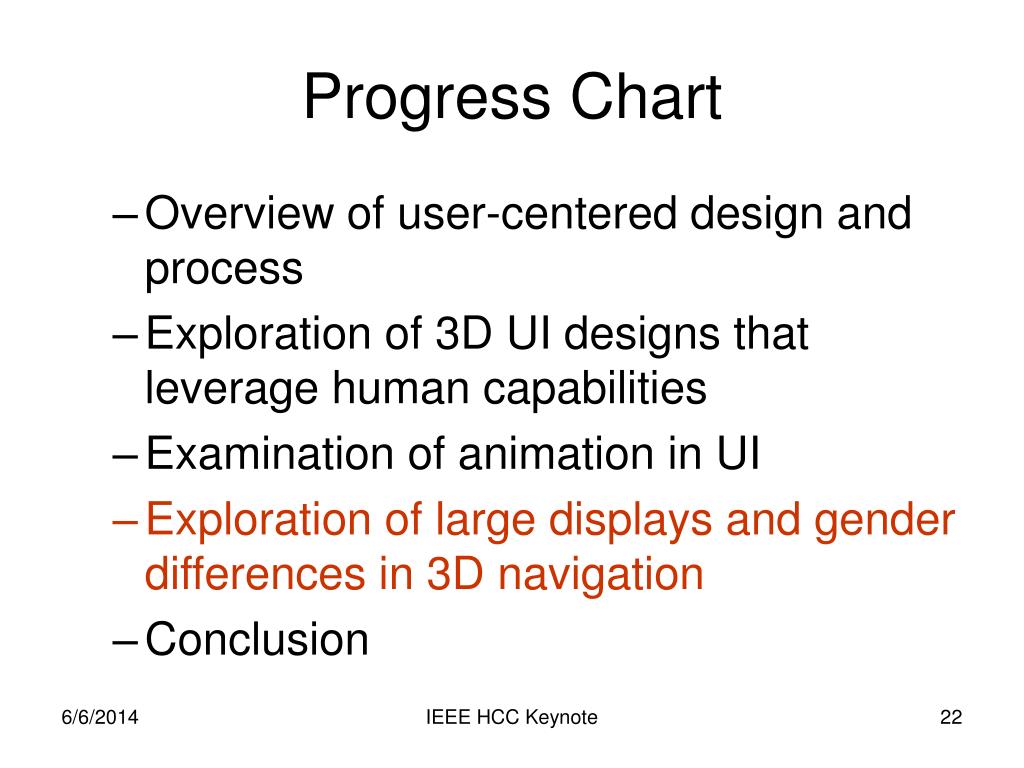 Progress Chart

– Overview of user-centered design and process
– Exploration of 3D UI designs that leverage human capabilities
– Examination of animation in UI
– Exploration of large displays and gender differences in 3D navigation
– Conclusion

6/6/2014
IEEE HCC Keynote
22